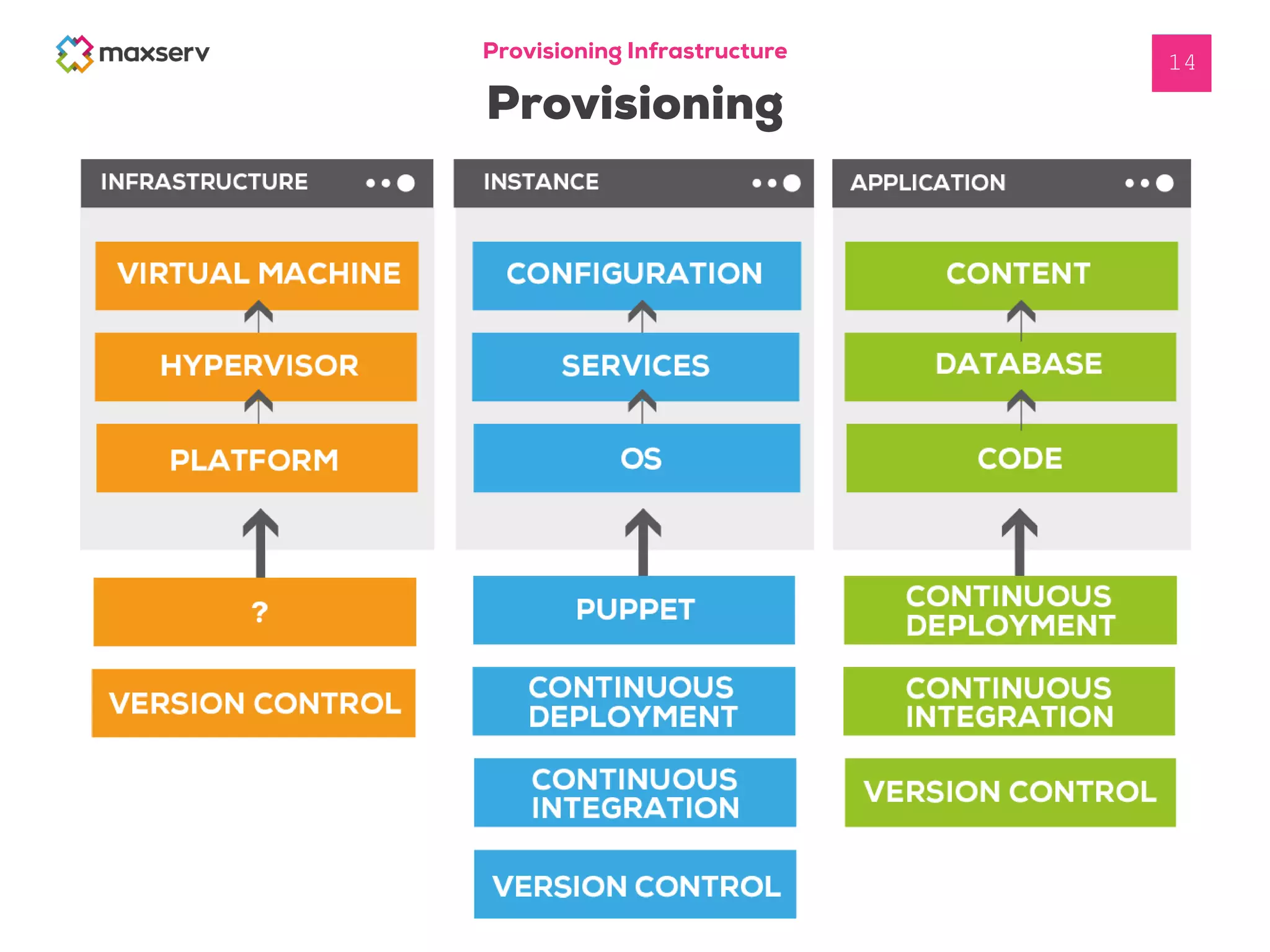 maxserv

Provisioning Infrastructure

14

Provisioning

INFRASTRUCTURE

VIRTUAL MACHINE

HYPERVISOR

PLATFORM

?

VERSION CONTROL

INSTANCE

CONFIGURATION

SERVICES

OS

PUPPET

CONTINUOUS DEPLOYMENT

CONTINUOUS INTEGRATION

VERSION CONTROL

APPLICATION

CONTENT

DATABASE

CODE

CONTINUOUS DEPLOYMENT

CONTINUOUS INTEGRATION

VERSION CONTROL